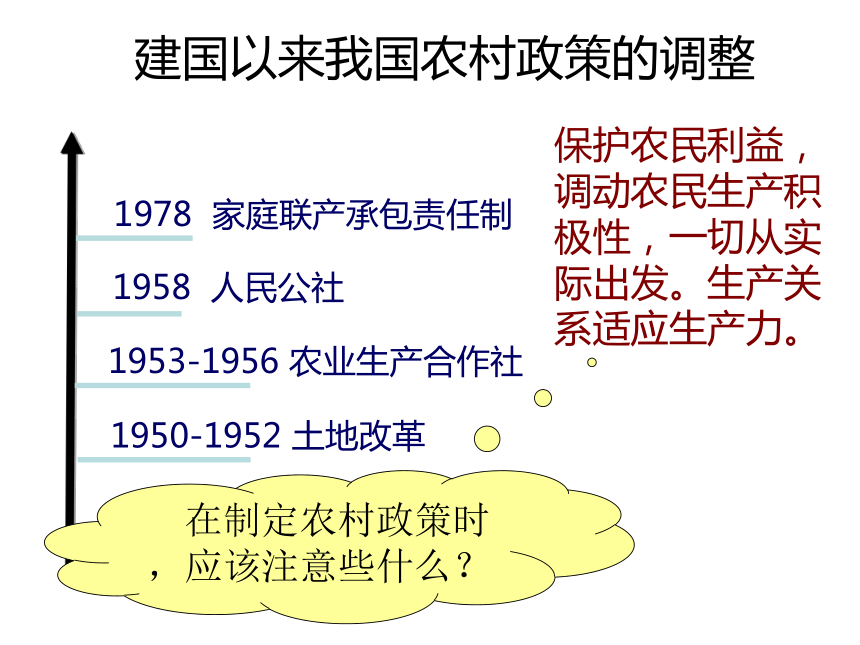 建国以来我国农村政策的调整

1978 家庭联产承包责任制

1958 人民公社

1953-1956 农业生产合作社

1950-1952 土地改革

保护农民利益，调动农民生产积极性，一切从实际出发。生产关系适应生产力。

在制定农村政策时，应该注意些什么？